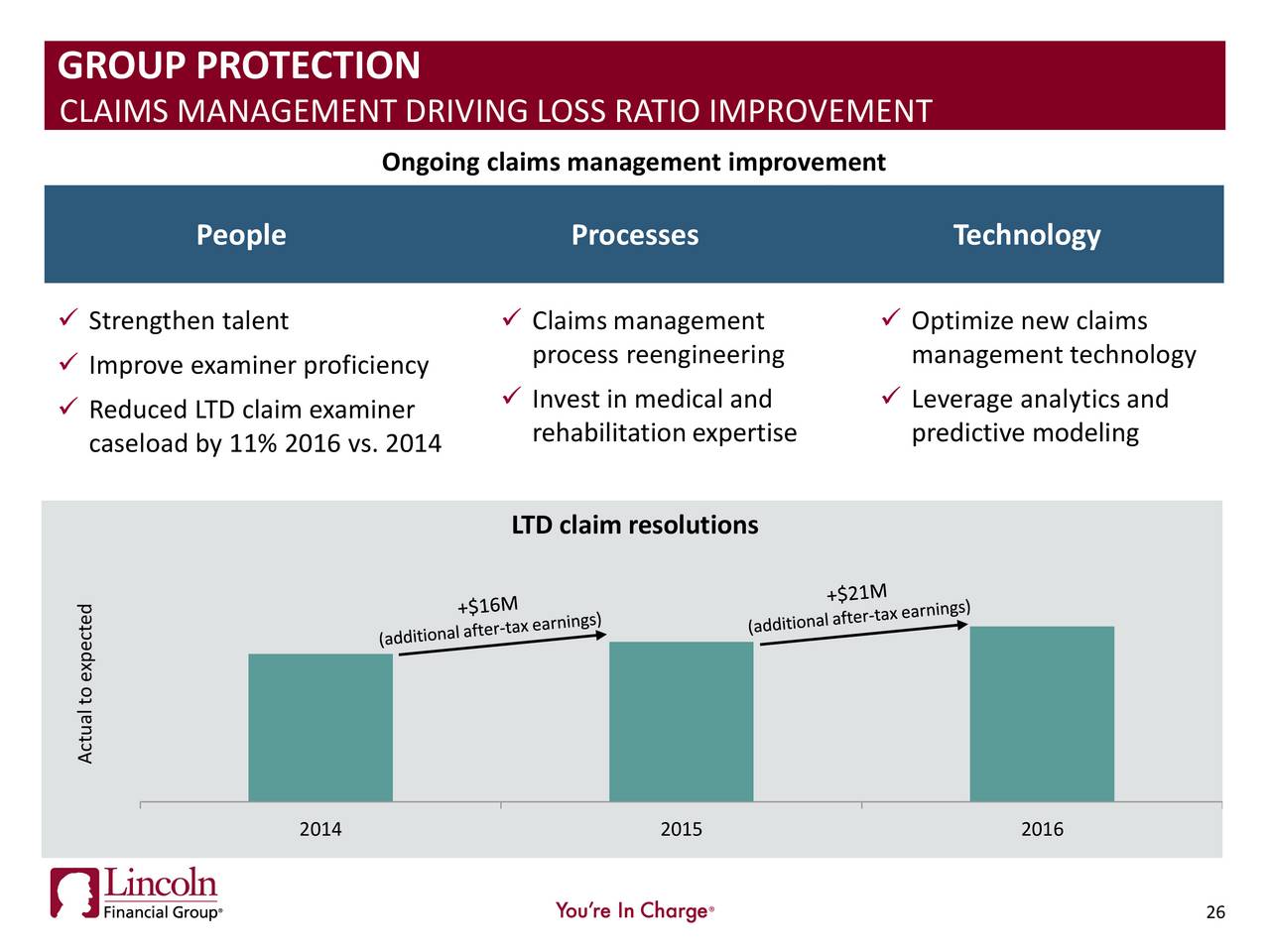 GROUP PROTECTION
CLAIMS MANAGEMENT DRIVING LOSS RATIO IMPROVEMENT

Ongoing claims management improvement

People

✓ Strengthen talent
✓ Improve examiner proficiency
✓ Reduced LTD claim examiner caseload by 11% 2016 vs. 2014

Processes

✓ Claims management process reengineering
✓ Invest in medical and rehabilitation expertise

Technology

✓ Optimize new claims management technology
✓ Leverage analytics and predictive modeling

LTD claim resolutions

Actual to expected

+$16M (additional after-tax earnings)

+$21M (additional after-tax earnings)

2014
2015
2016

Lincoln Financial Group®

You're In Charge®

26